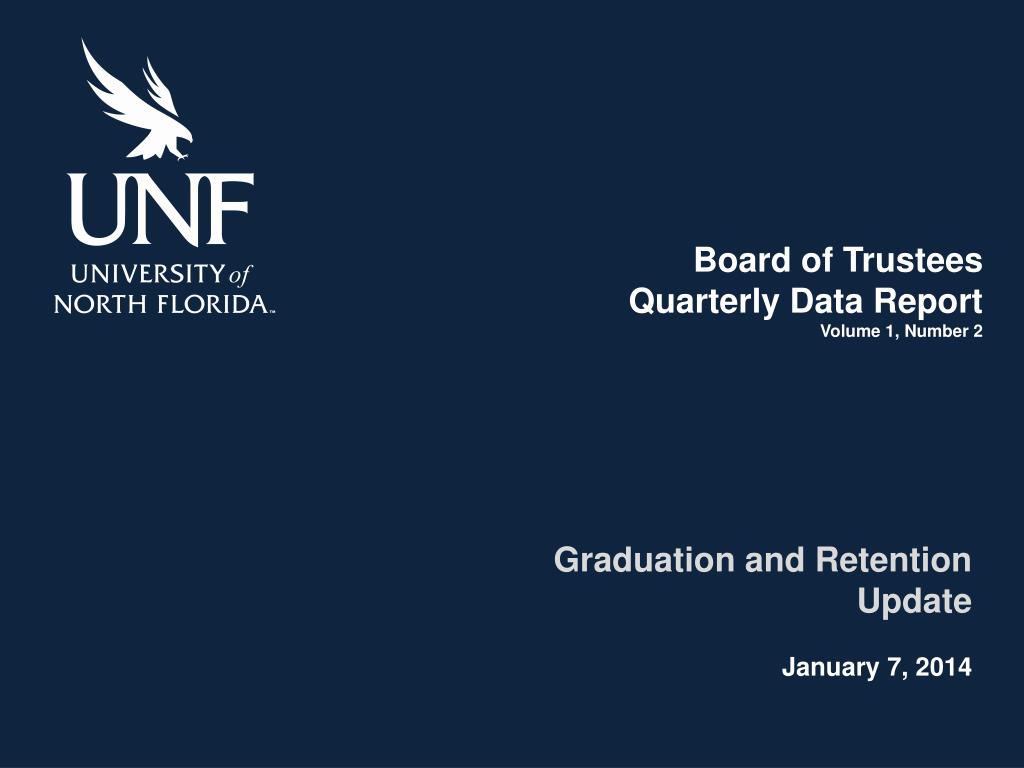 UNF
UNIVERSITY of
NORTH FLORIDA™

Board of Trustees
Quarterly Data Report
Volume 1, Number 2

Graduation and Retention Update

January 7, 2014